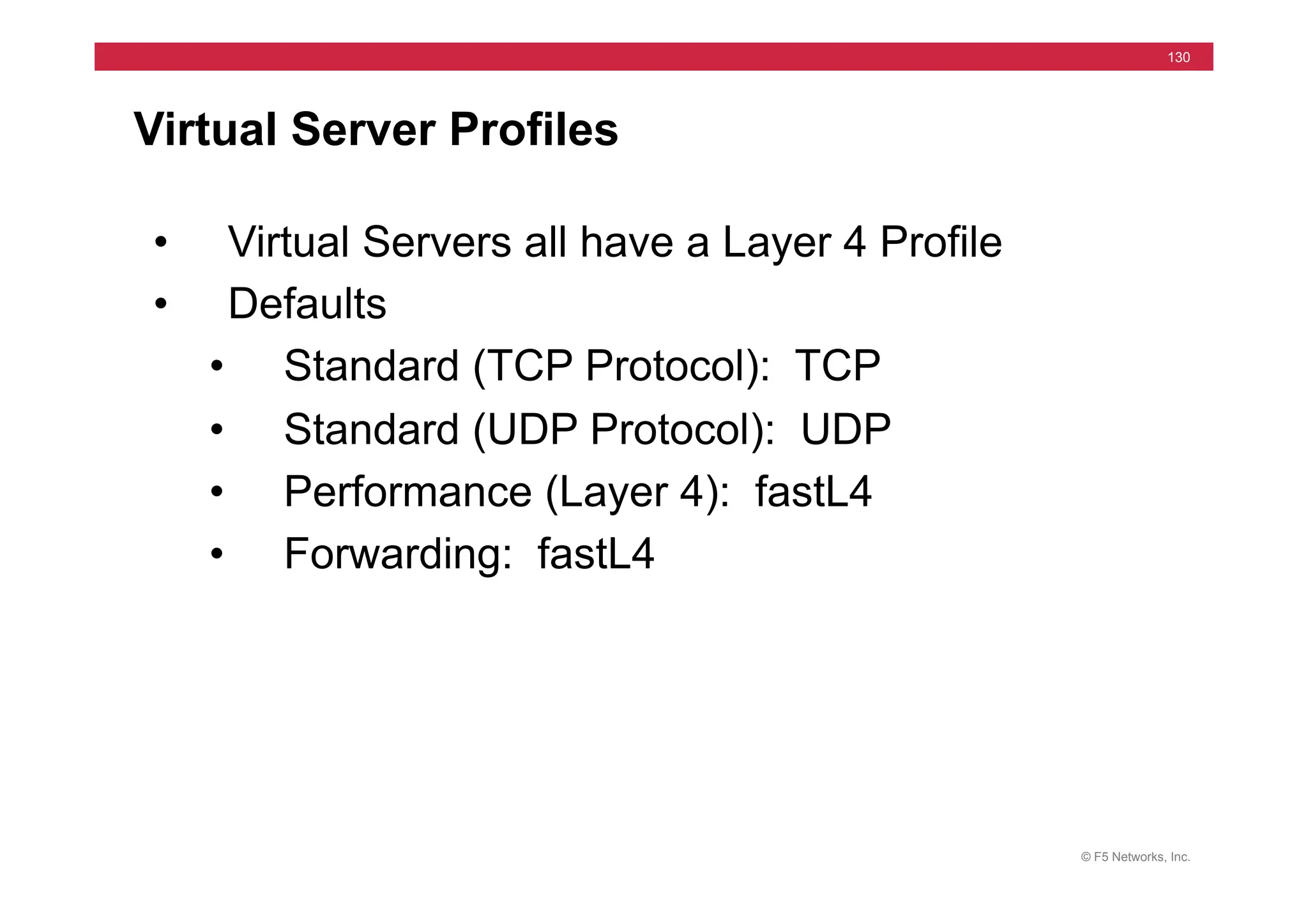 130

Virtual Server Profiles

• Virtual Servers all have a Layer 4 Profile
• Defaults
  • Standard (TCP Protocol): TCP
  • Standard (UDP Protocol): UDP
  • Performance (Layer 4): fastL4
  • Forwarding: fastL4

© F5 Networks, Inc.